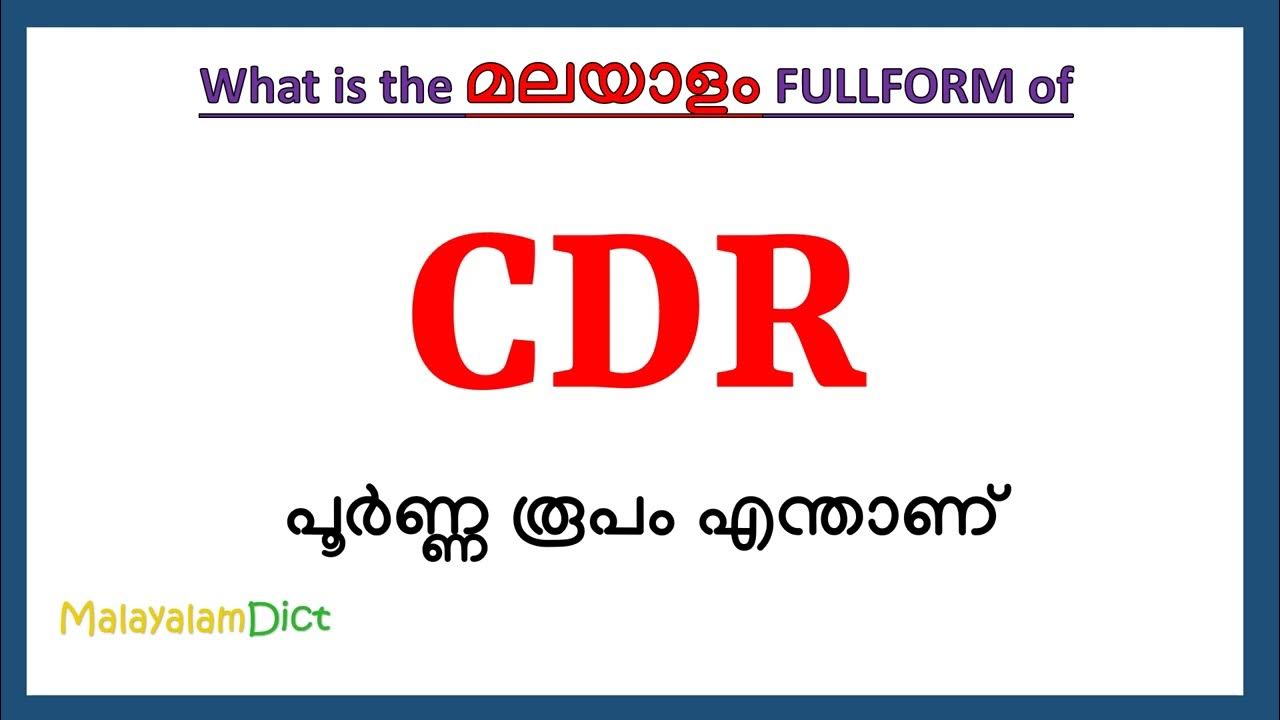 What is the മലയാളം FULLFORM of

CDR

പൂർണ്ണ രൂപം എന്താണ്

MalayalamDict